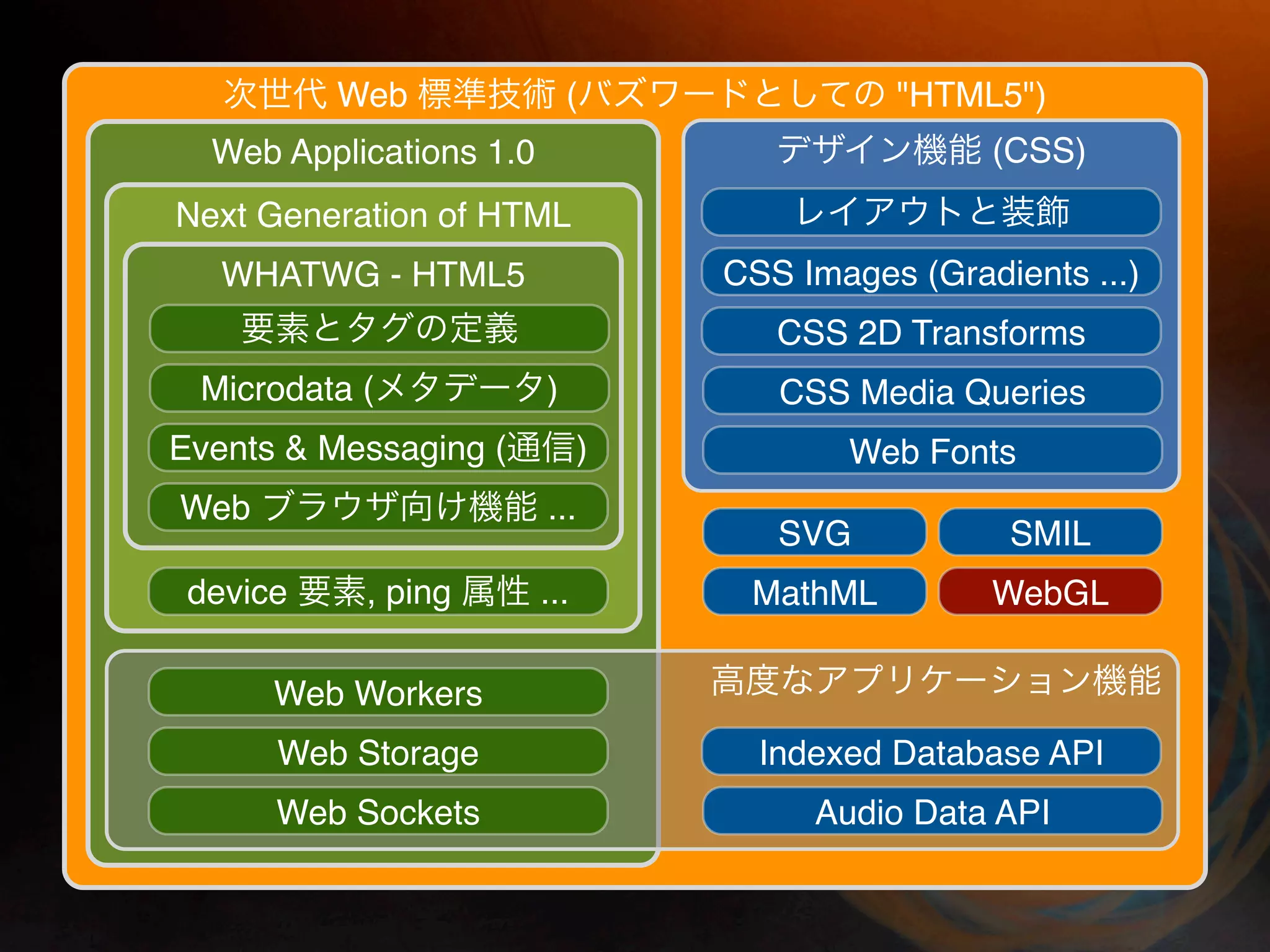 次世代 Web 標準技術 (バズワードとしての "HTML5")

Web Applications 1.0

Next Generation of HTML

WHATWG - HTML5

要素とタグの定義

Microdata (メタデータ)

Events & Messaging (通信)

Web ブラウザ向け機能 ...

device 要素, ping 属性 ...

Web Workers

Web Storage

Web Sockets

デザイン機能 (CSS)

レイアウトと装飾

CSS Images (Gradients ...)

CSS 2D Transforms

CSS Media Queries

Web Fonts

SVG

SMIL

MathML

WebGL

高度なアプリケーション機能

Indexed Database API

Audio Data API